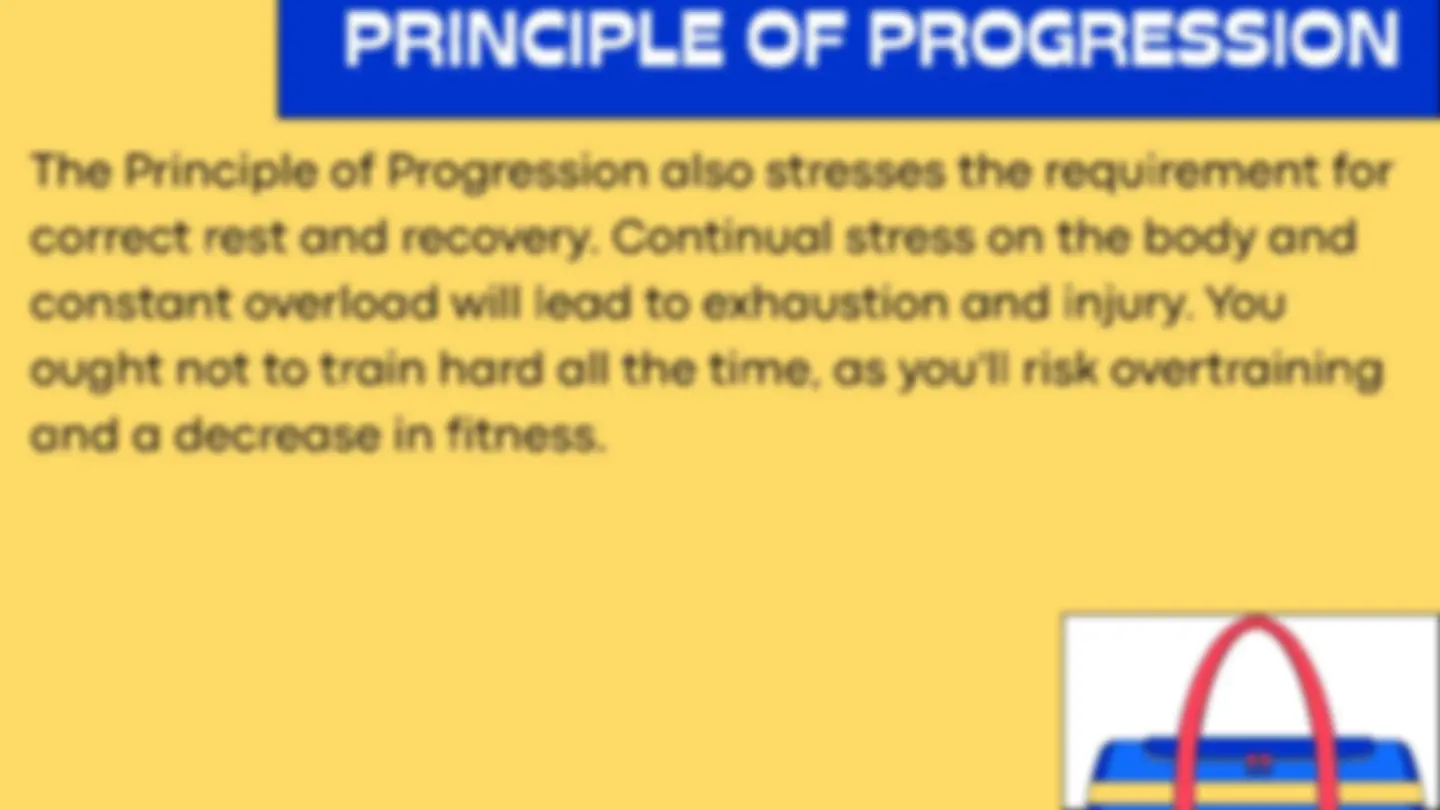 PRINCIPLE OF PROGRESSION

The Principle of Progression also stresses the requirement for correct rest and recovery. Continual stress on the body and constant overload will lead to exhaustion and injury. You ought not to train hard all the time, as you'll risk overtraining and a decrease in fitness.